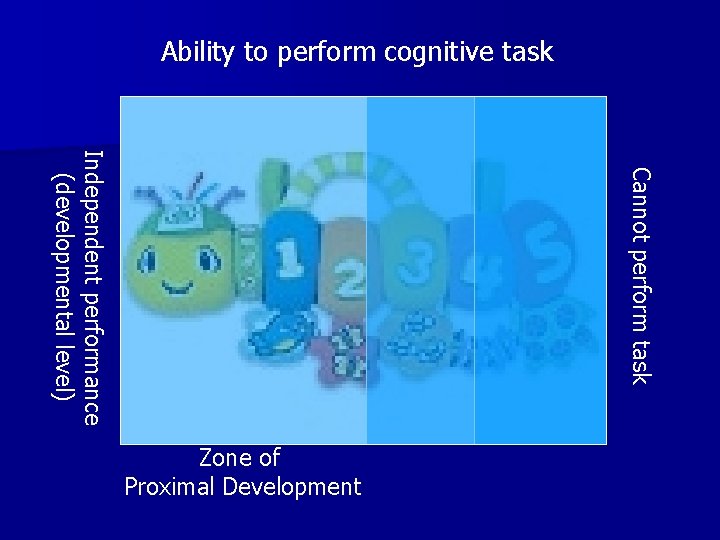 Ability to perform cognitive task

Independent performance (developmental level)

1
2
3
4
5

Cannot perform task

Zone of Proximal Development